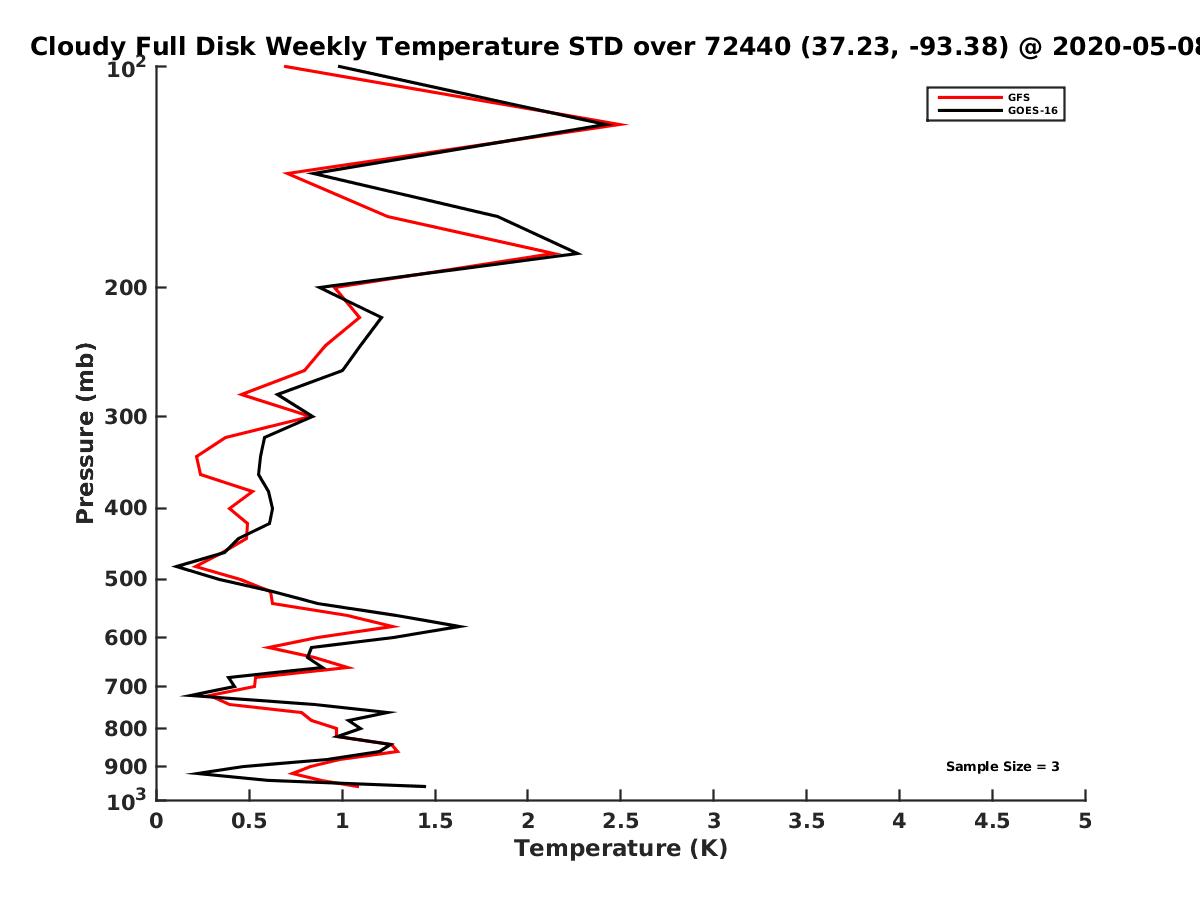 Cloudy Full Disk Weekly Temperature STD over 72440 (37.23, -93.38) @ 2020-05-08

GFS
GOES-16

Pressure (mb)

$10^2$
200
300
400
500
600
700
800
900
$10^3$

Sample Size = 3

0
0.5
1
1.5
2
2.5
3
3.5
4
4.5
5

Temperature (K)